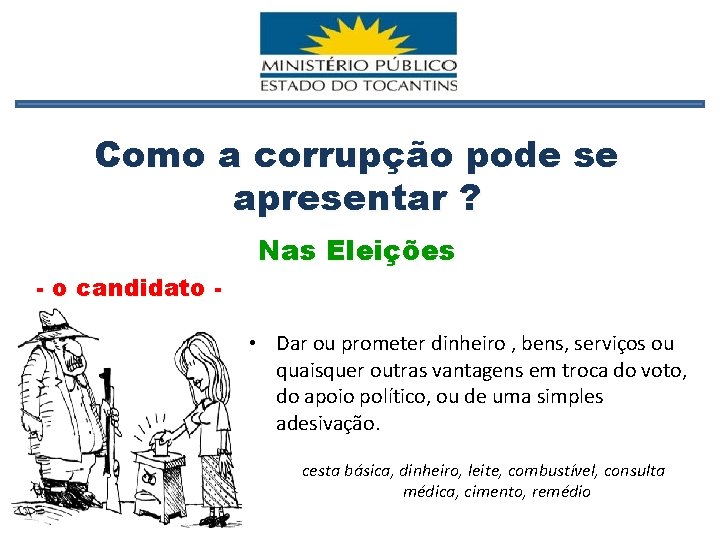 MINISTÉRIO PÚBLICO
ESTADO DO TOCANTINS

Como a corrupção pode se apresentar ?

Nas Eleições

- o candidato -

• Dar ou prometer dinheiro , bens, serviços ou quaisquer outras vantagens em troca do voto, do apoio político, ou de uma simples adesivação.

cesta básica, dinheiro, leite, combustível, consulta médica, cimento, remédio